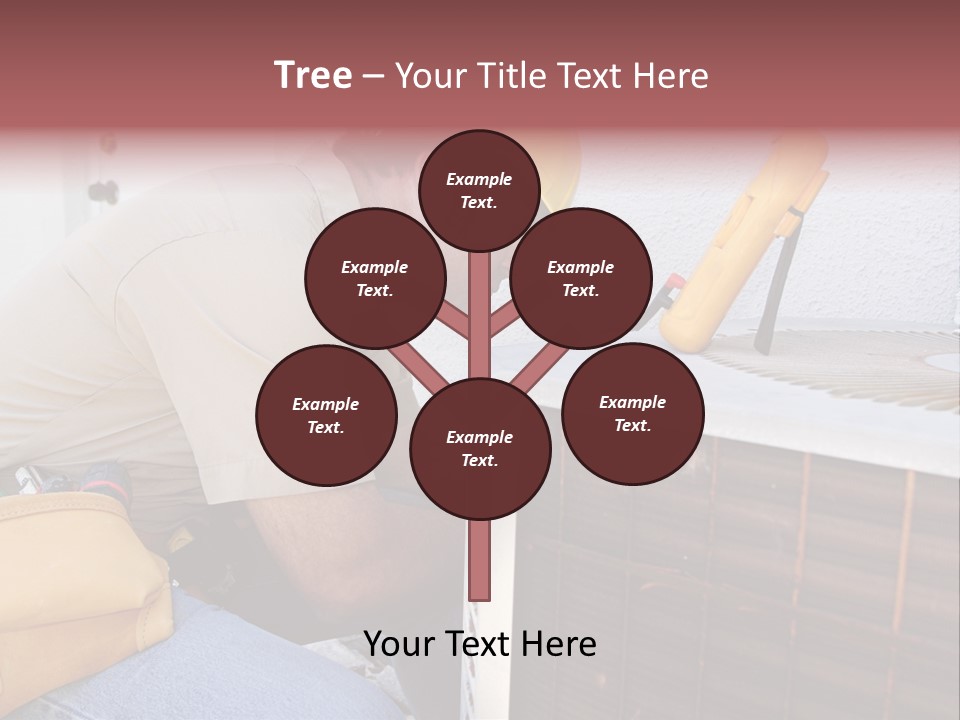 Tree – Your Title Text Here

Example Text.

Example Text.

Example Text.

Example Text.

Example Text.

Example Text.

Your Text Here